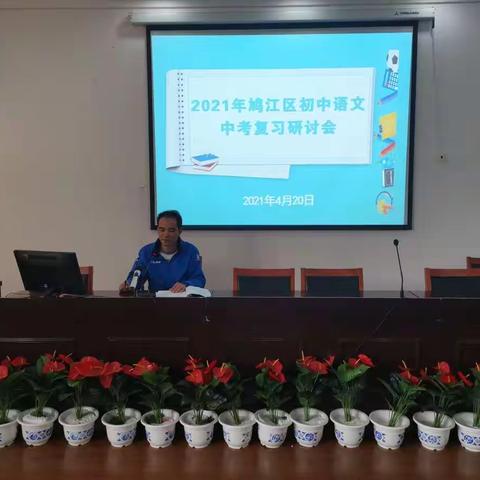 2021年鸠江区初中语文
中考复习研讨会

2021年4月20日